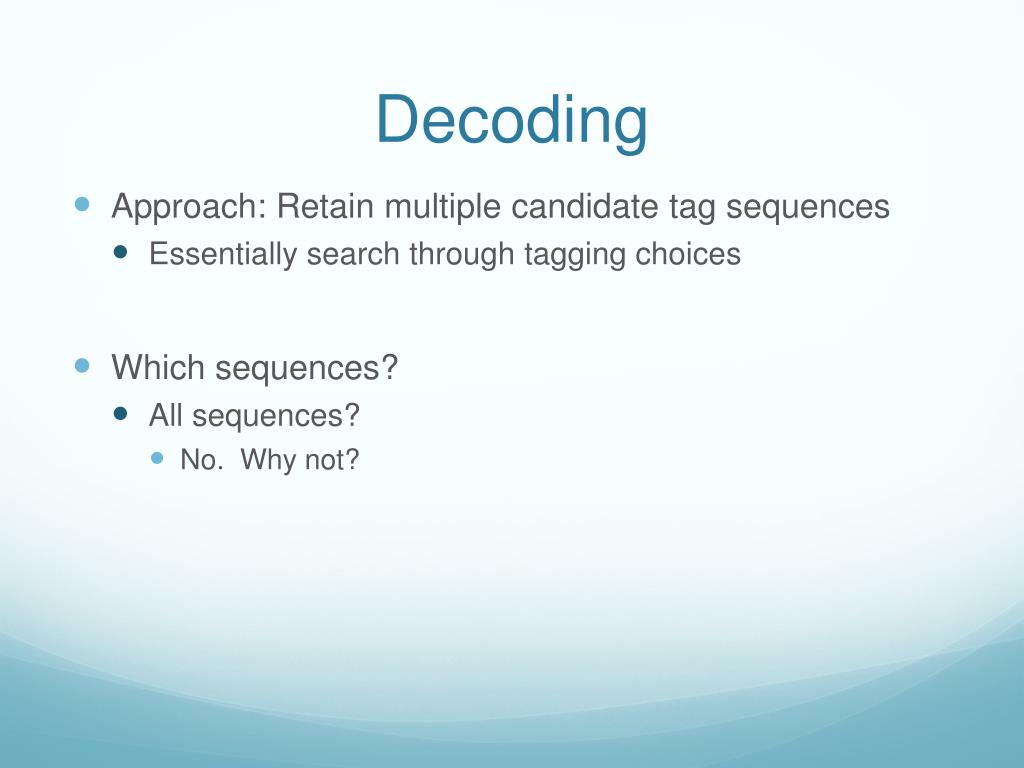 Decoding

Approach: Retain multiple candidate tag sequences
Essentially search through tagging choices

Which sequences?
All sequences?
No.  Why not?